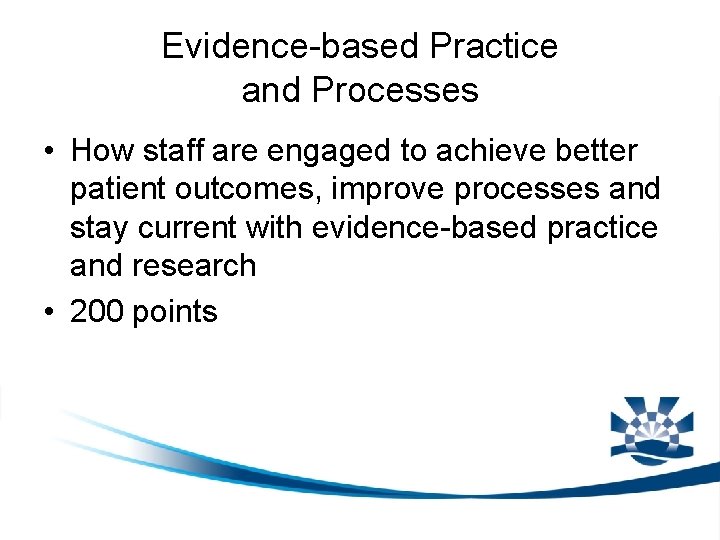 Evidence-based Practice and Processes

• How staff are engaged to achieve better patient outcomes, improve processes and stay current with evidence-based practice and research

• 200 points